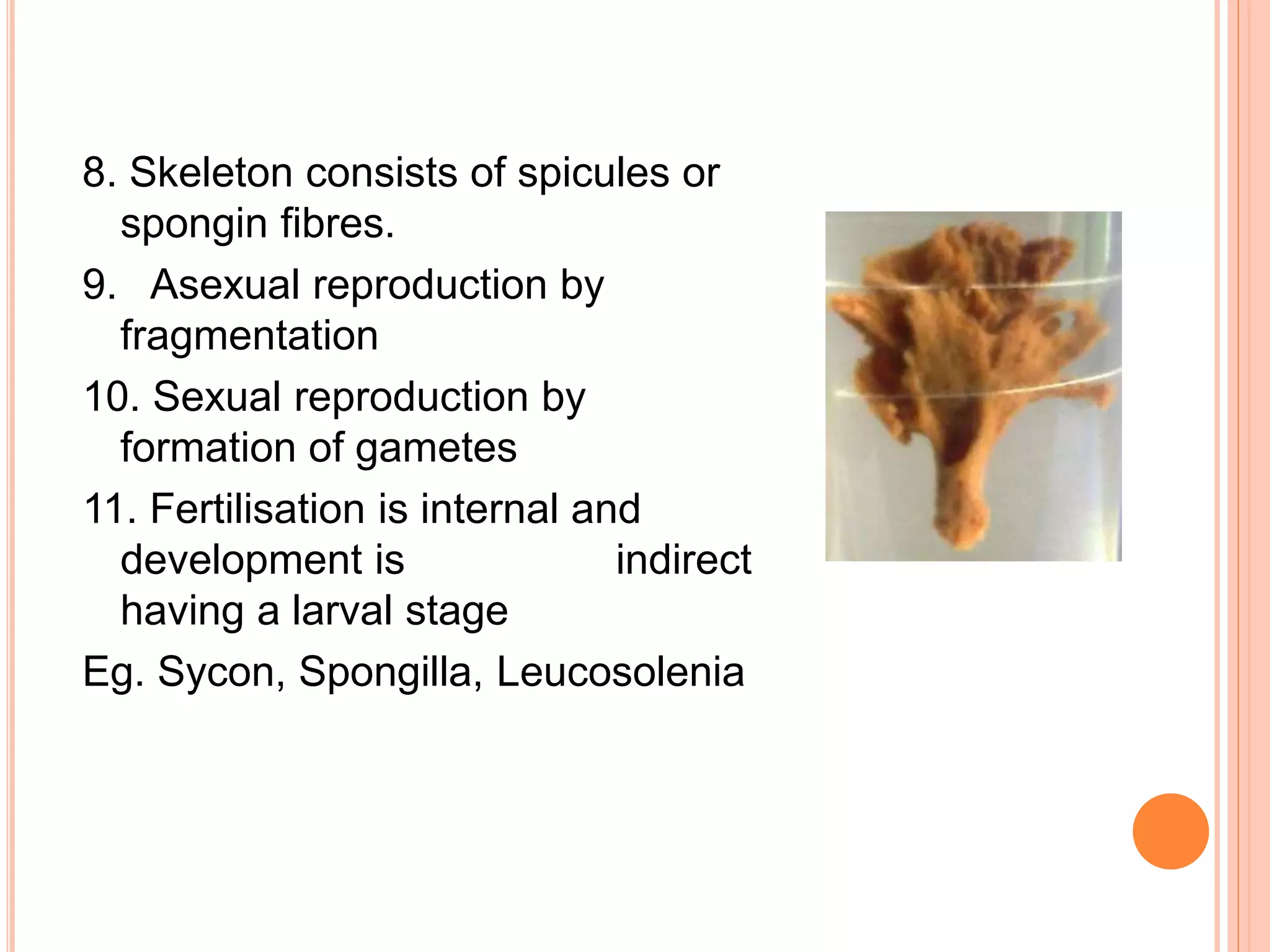 8. Skeleton consists of spicules or spongin fibres.

9. Asexual reproduction by fragmentation

10. Sexual reproduction by formation of gametes

11. Fertilisation is internal and development is indirect having a larval stage

Eg. Sycon, Spongilla, Leucosolenia